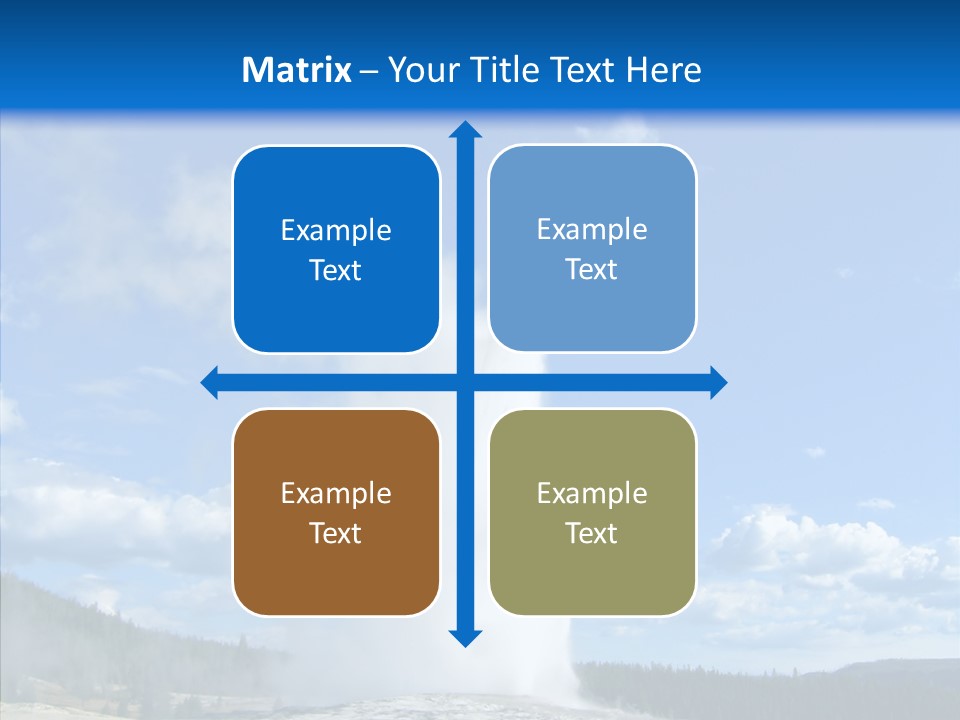 Matrix – Your Title Text Here

Example Text

Example Text

Example Text

Example Text